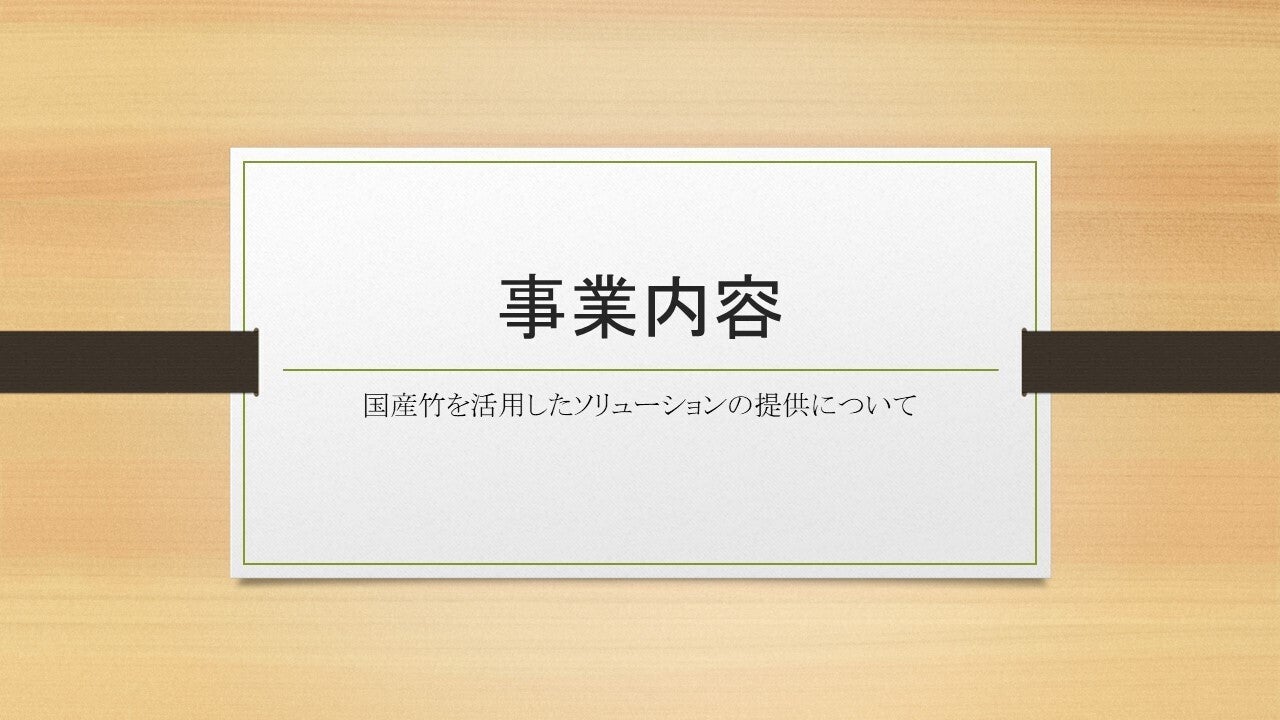 事業内容

国産竹を活用したソリューションの提供について